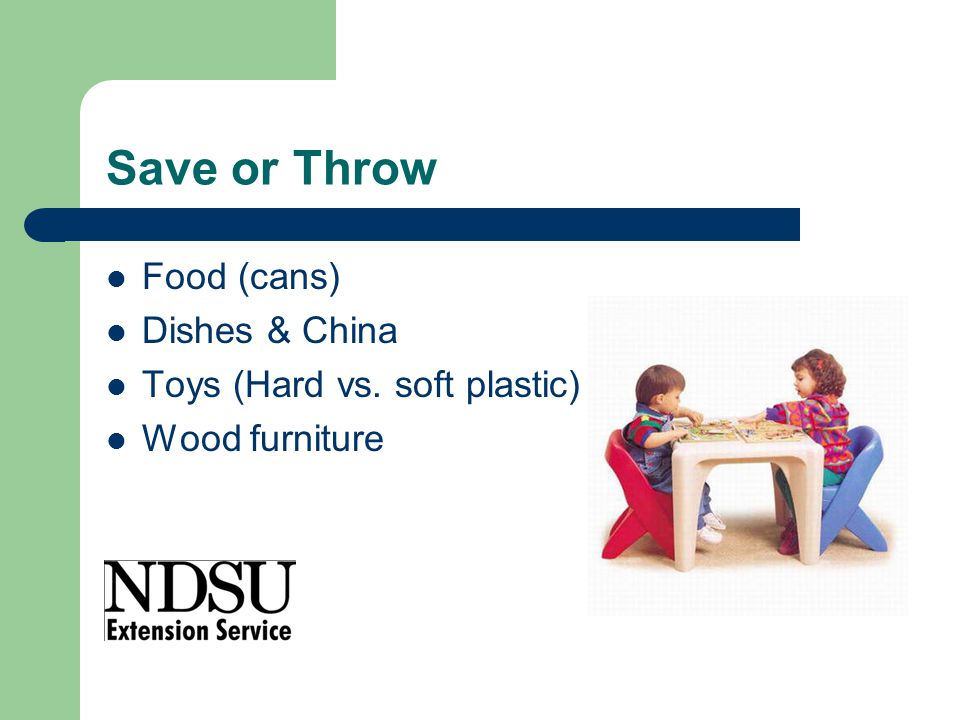 Save or Throw

- Food (cans)
- Dishes & China
- Toys (Hard vs. soft plastic)
- Wood furniture

NDSU
Extension Service